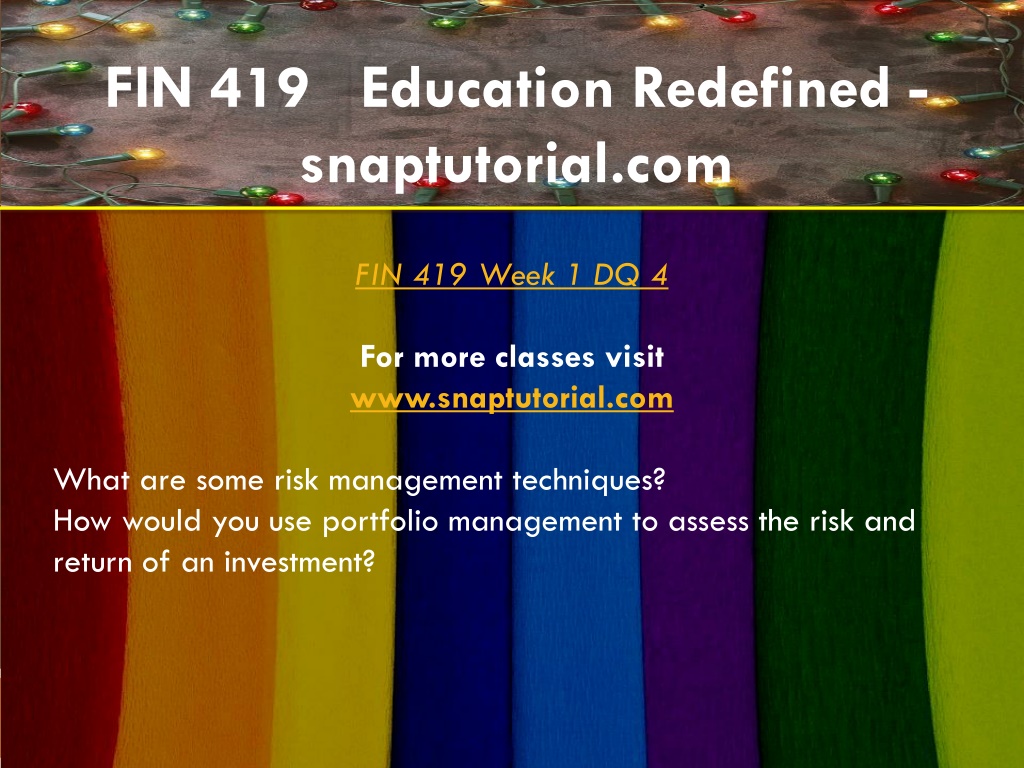 FIN 419 Education Redefined - snaptutorial.com

FIN 419 Week 1 DQ 4

For more classes visit
www.snaptutorial.com

What are some risk management techniques?
How would you use portfolio management to assess the risk and return of an investment?